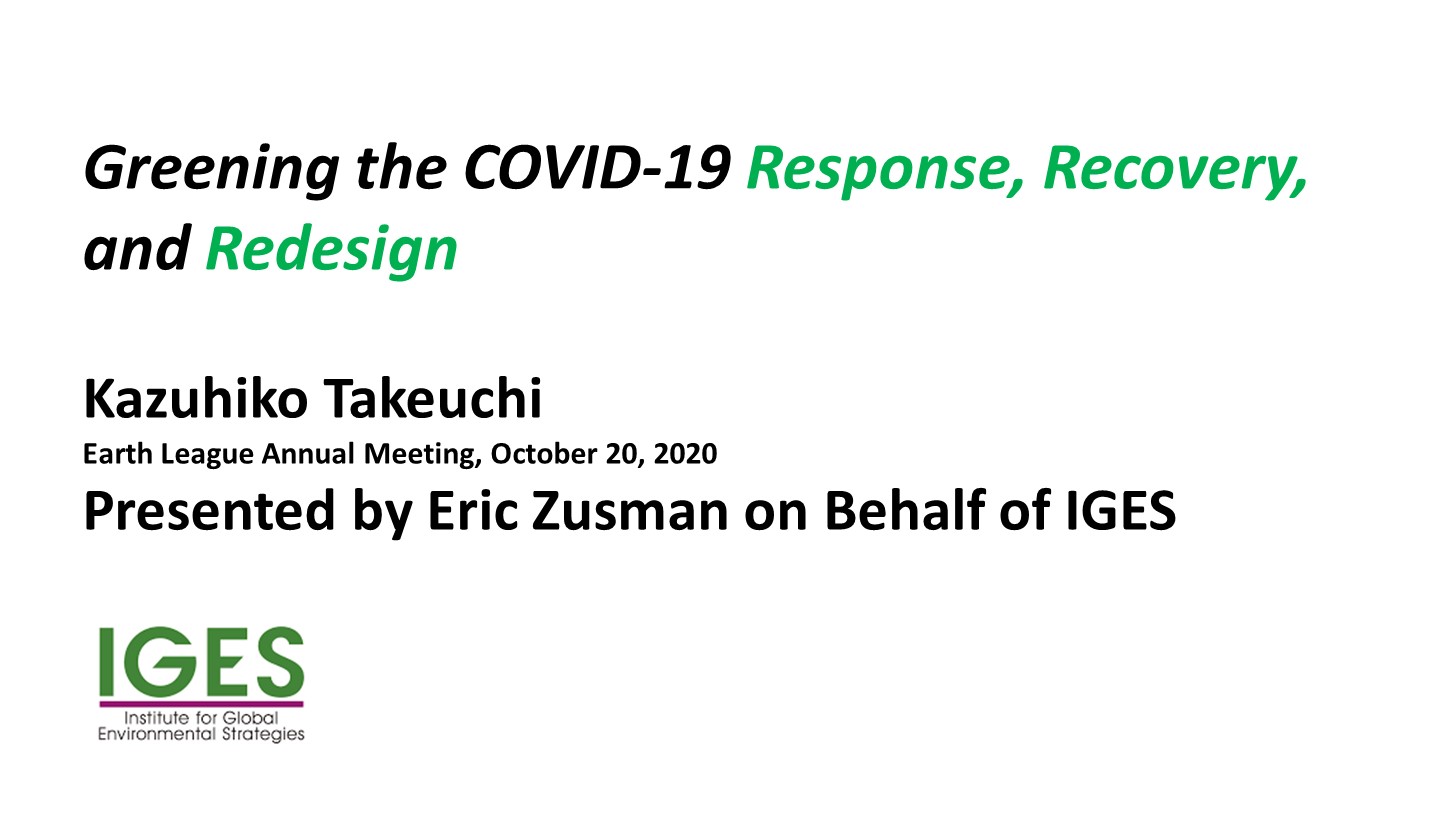 Greening the COVID-19 Response, Recovery, and Redesign

Kazuhiko Takeuchi

Earth League Annual Meeting, October 20, 2020

Presented by Eric Zusman on Behalf of IGES

IGES
Institute for Global Environmental Strategies